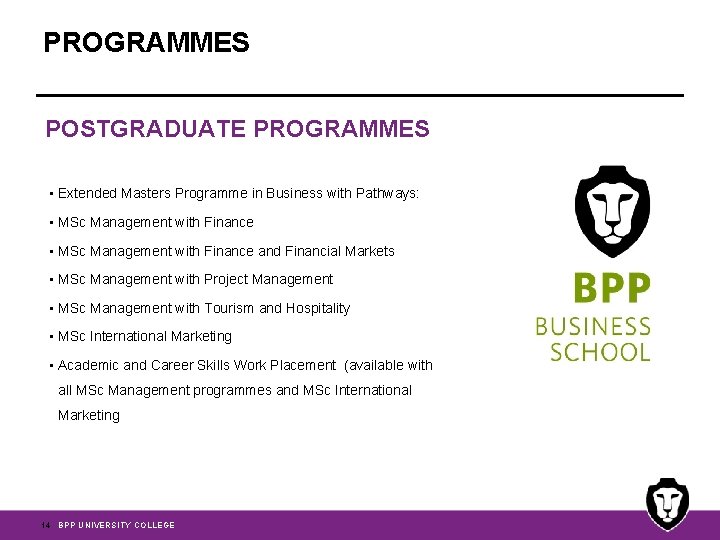 PROGRAMMES

POSTGRADUATE PROGRAMMES

▪ Extended Masters Programme in Business with Pathways:

▪ MSc Management with Finance

▪ MSc Management with Finance and Financial Markets

▪ MSc Management with Project Management

▪ MSc Management with Tourism and Hospitality

▪ MSc International Marketing

▪ Academic and Career Skills Work Placement (available with all MSc Management programmes and MSc International Marketing

BPP
BUSINESS
SCHOOL

14 BPP UNIVERSITY COLLEGE